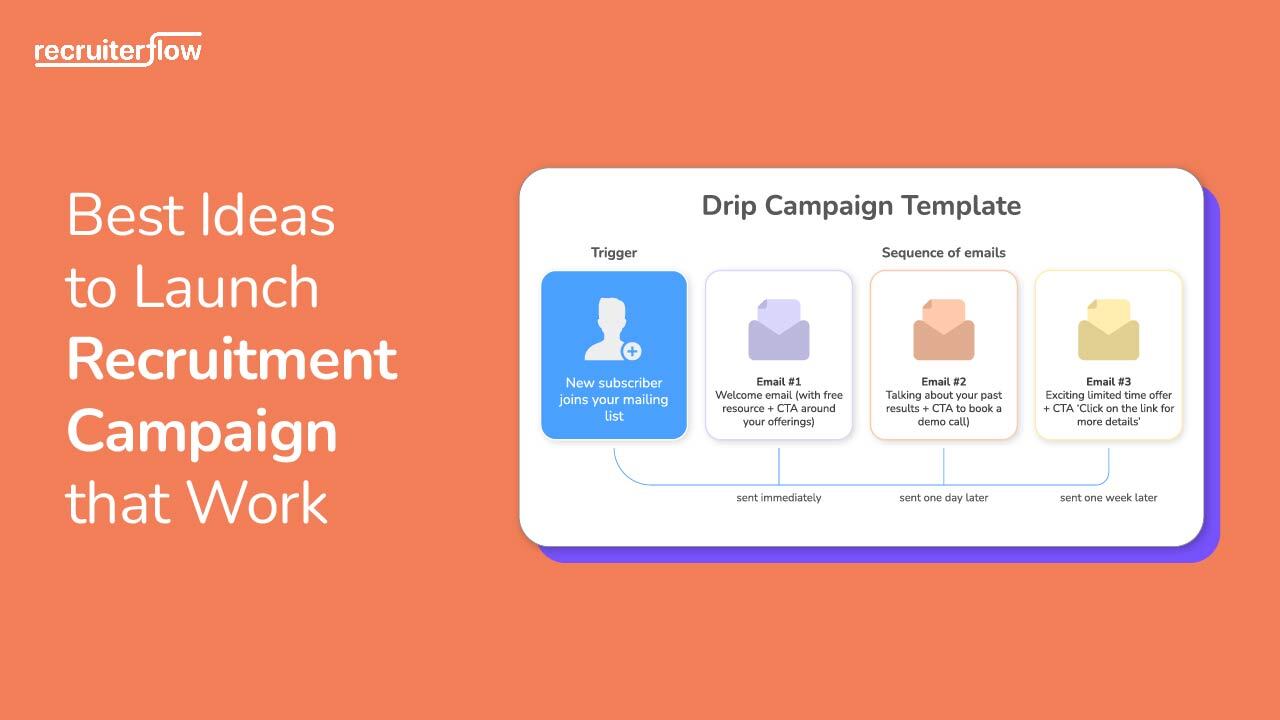 recruiterflow

Best Ideas to Launch Recruitment Campaign that Work

Drip Campaign Template

Trigger

Sequence of emails

New subscriber joins your mailing list

Email #1
Welcome email (with free resource + CTA around your offerings)

Email #2
Talking about your past results + CTA to book a demo call)

Email #3
Exciting limited time offer + CTA 'Click on the link for more details'

sent immediately

sent one day later

sent one week later